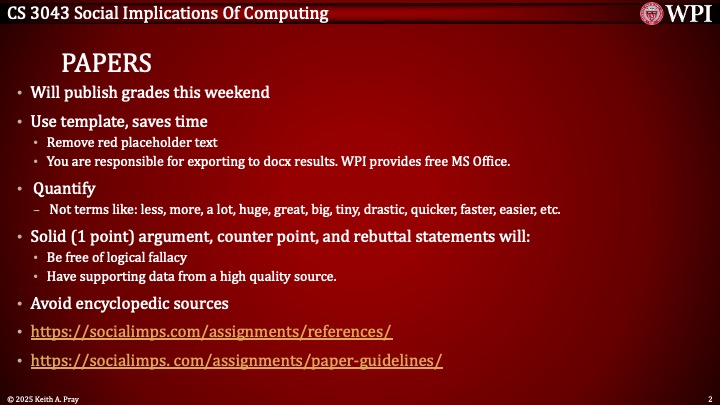 CS 3043 Social Implications Of Computing

WPI

PAPERS

• Will publish grades this weekend
• Use template, saves time
  • Remove red placeholder text
  • You are responsible for exporting to docx results. WPI provides free MS Office.
• Quantify
  – Not terms like: less, more, a lot, huge, great, big, tiny, drastic, quicker, faster, easier, etc.
• Solid (1 point) argument, counter point, and rebuttal statements will:
  • Be free of logical fallacy
  • Have supporting data from a high quality source.
• Avoid encyclopedic sources
• https://socialimps.com/assignments/references/
• https://socialimps. com/assignments/paper-guidelines/

© 2025 Keith A. Pray

2